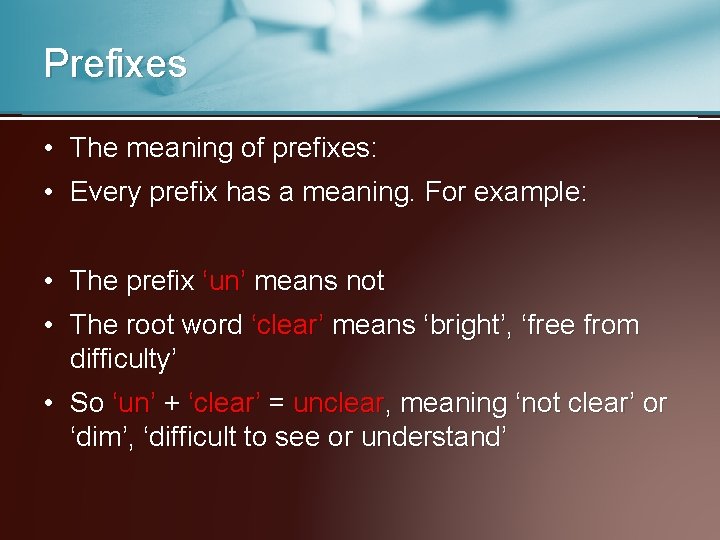 Prefixes

• The meaning of prefixes:
• Every prefix has a meaning. For example:

• The prefix ‘un’ means not
• The root word ‘clear’ means ‘bright’, ‘free from difficulty’
• So ‘un’ + ‘clear’ = unclear, meaning ‘not clear’ or ‘dim’, ‘difficult to see or understand’